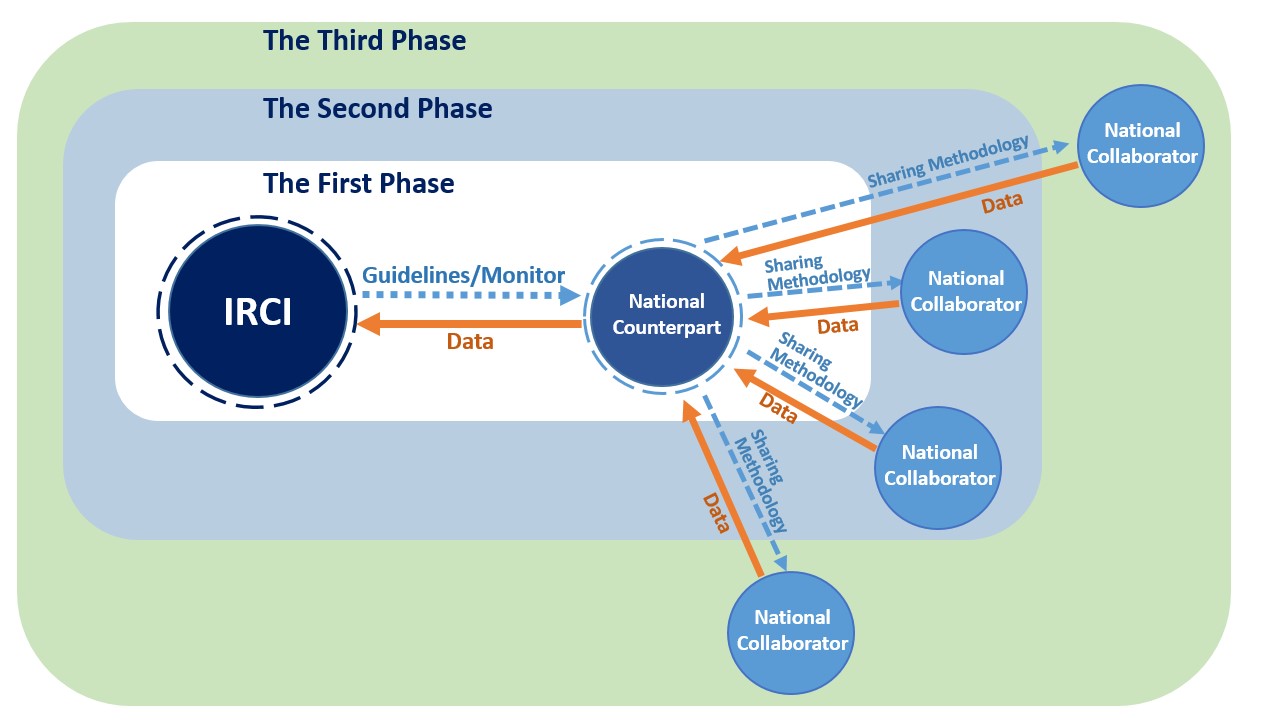 The Third Phase

The Second Phase

The First Phase

IRCI

Guidelines/Monitor

Data

National Counterpart

Sharing Methodology

Data

National Collaborator

Sharing Methodology

Data

National Collaborator

Sharing Methodology

Data

National Collaborator

Sharing Methodology

Data

National Collaborator